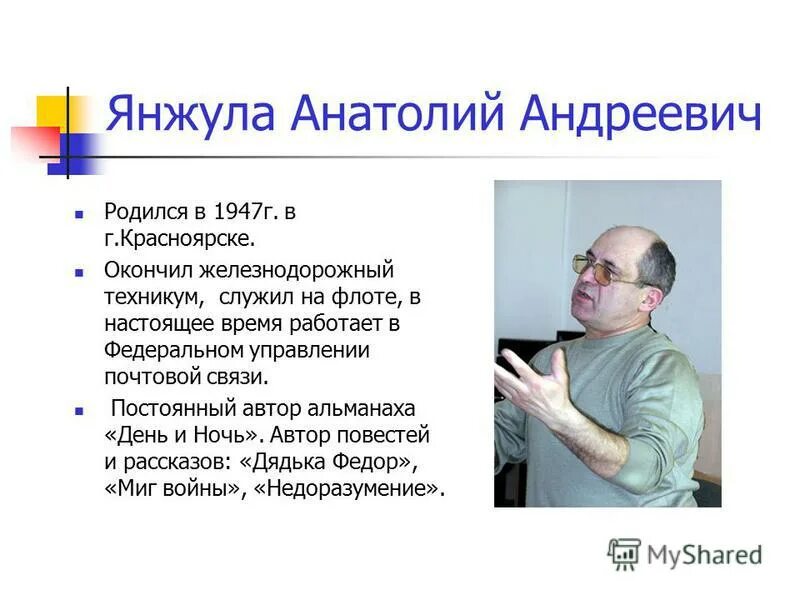 Янжула Анатолий Андреевич

Родился в 1947г. в г.Красноярске.

Окончил железнодорожный техникум, служил на флоте, в настоящее время работает в Федеральном управлении почтовой связи.

Постоянный автор альманаха «День и Ночь». Автор повестей и рассказов: «Дядька Федор», «Миг войны», «Недоразумение».

MyShared